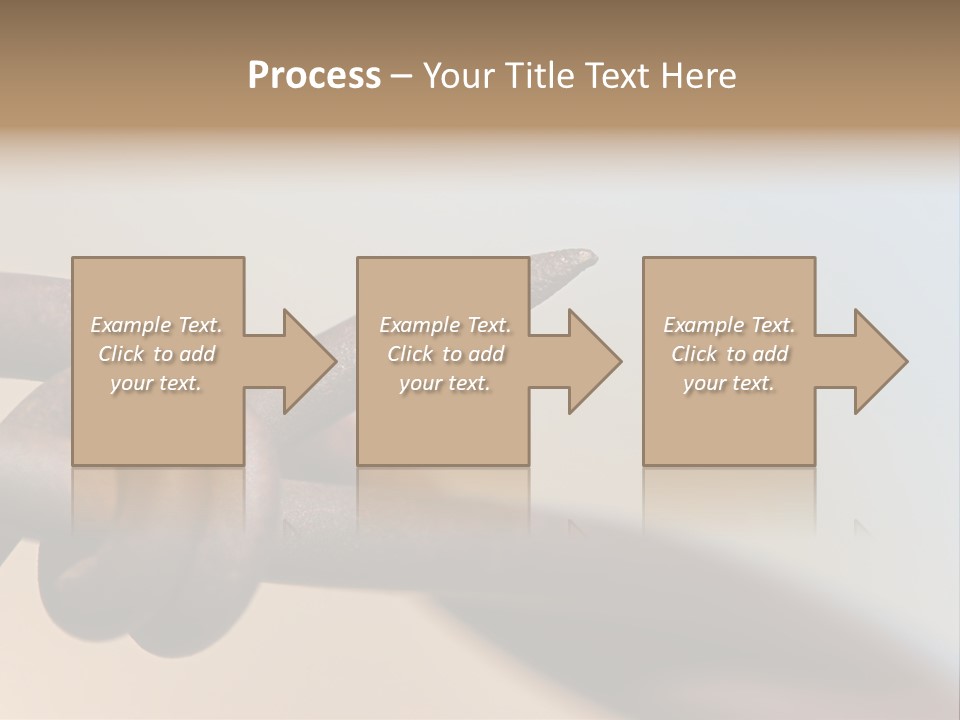 Process – Your Title Text Here

Example Text. Click to add your text.

Example Text. Click to add your text.

Example Text. Click to add your text.